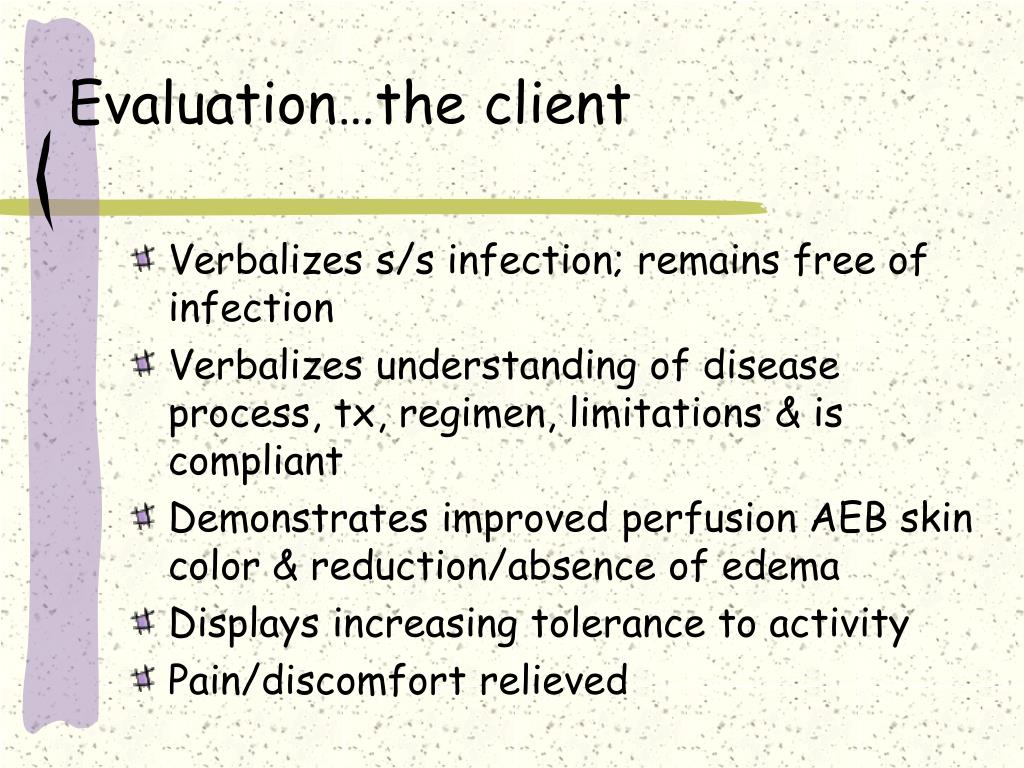 Evaluation…the client

Verbalizes s/s infection; remains free of infection

Verbalizes understanding of disease process, tx, regimen, limitations & is compliant

Demonstrates improved perfusion AEB skin color & reduction/absence of edema

Displays increasing tolerance to activity

Pain/discomfort relieved